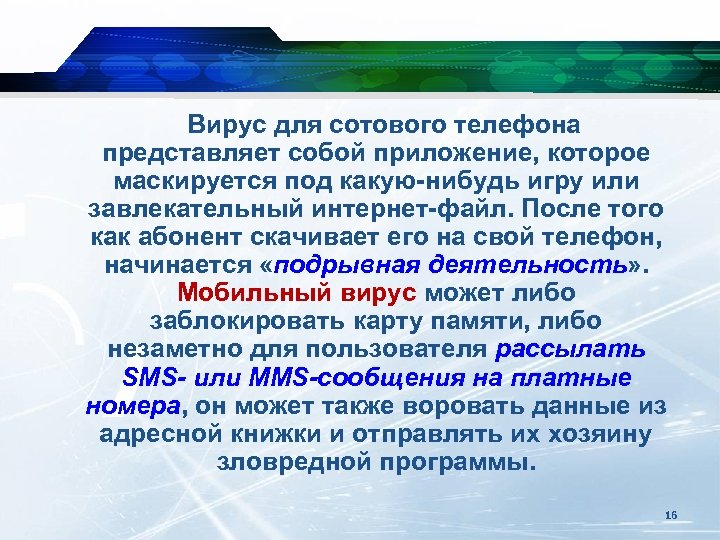 Вирус для сотового телефона представляет собой приложение, которое маскируется под какую-нибудь игру или завлекательный интернет-файл. После того как абонент скачивает его на свой телефон, начинается «подрывная деятельность». Мобильный вирус может либо заблокировать карту памяти, либо незаметно для пользователя рассылать SMS- или MMS-сообщения на платные номера, он может также воровать данные из адресной книжки и отправлять их хозяину зловредной программы.

16